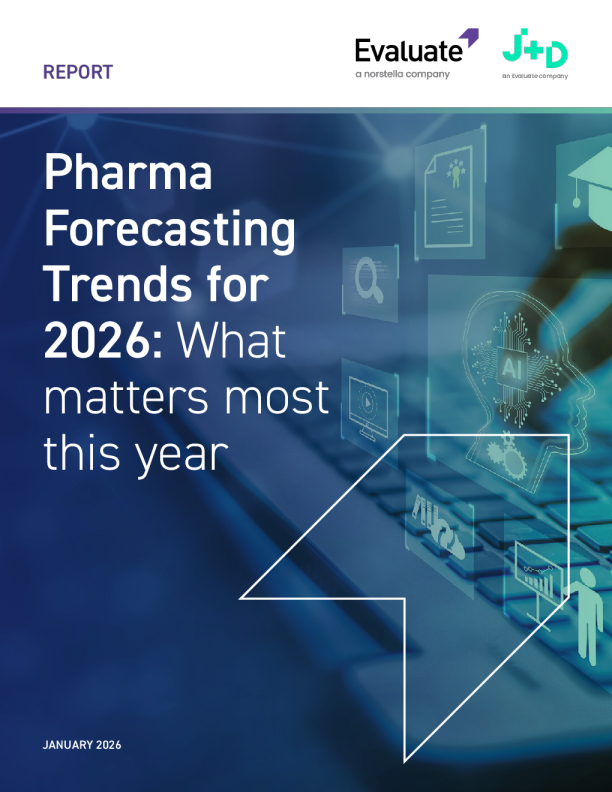 REPORT

Evaluate
a norstella company

J+D
an Evaluate company

Pharma Forecasting Trends for 2026: What matters most this year

AI

JANUARY 2026